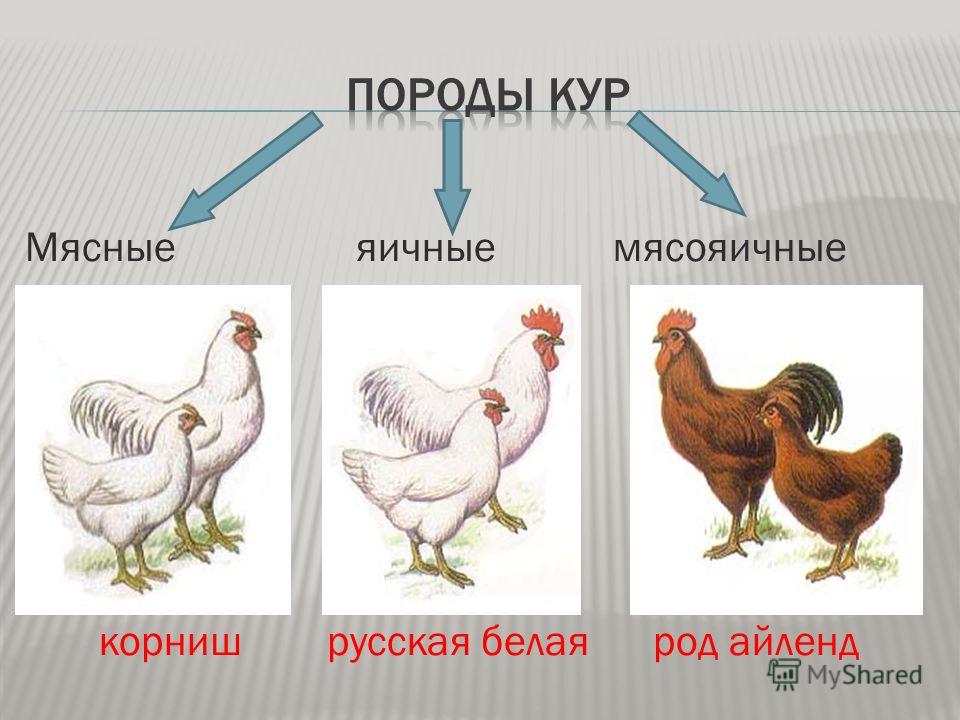 ПОРОДЫ КУР

Мясные яичные мясояичные

корниш русская белая род айленд

MyShared